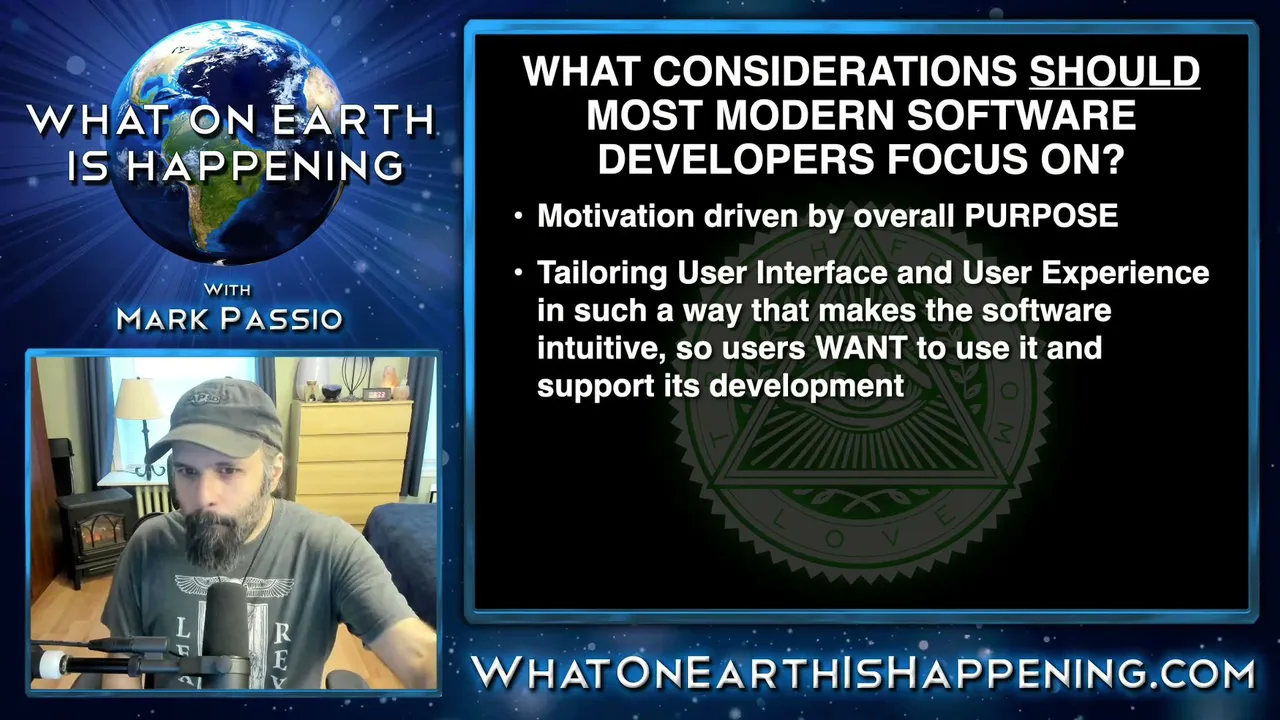 WHAT ON EARTH IS HAPPENING

WITH
MARK PASSIO

WHAT CONSIDERATIONS SHOULD MOST MODERN SOFTWARE DEVELOPERS FOCUS ON?

• Motivation driven by overall PURPOSE

• Tailoring User Interface and User Experience in such a way that makes the software intuitive, so users WANT to use it and support its development

WHATONEARTHISHAPPENING.COM